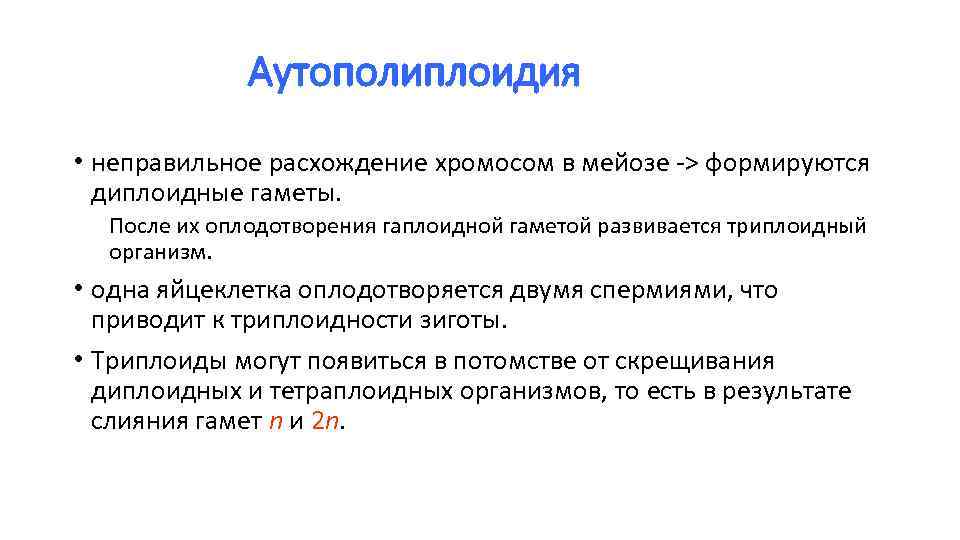 Аутополиплоидия

• неправильное расхождение хромосом в мейозе -> формируются диплоидные гаметы.

После их оплодотворения гаплоидной гаметой развивается триплоидный организм.

• одна яйцеклетка оплодотворяется двумя спермиями, что приводит к триплоидности зиготы.

• Триплоиды могут появиться в потомстве от скрещивания диплоидных и тетраплоидных организмов, то есть в результате слияния гамет $n$ и $2n$.